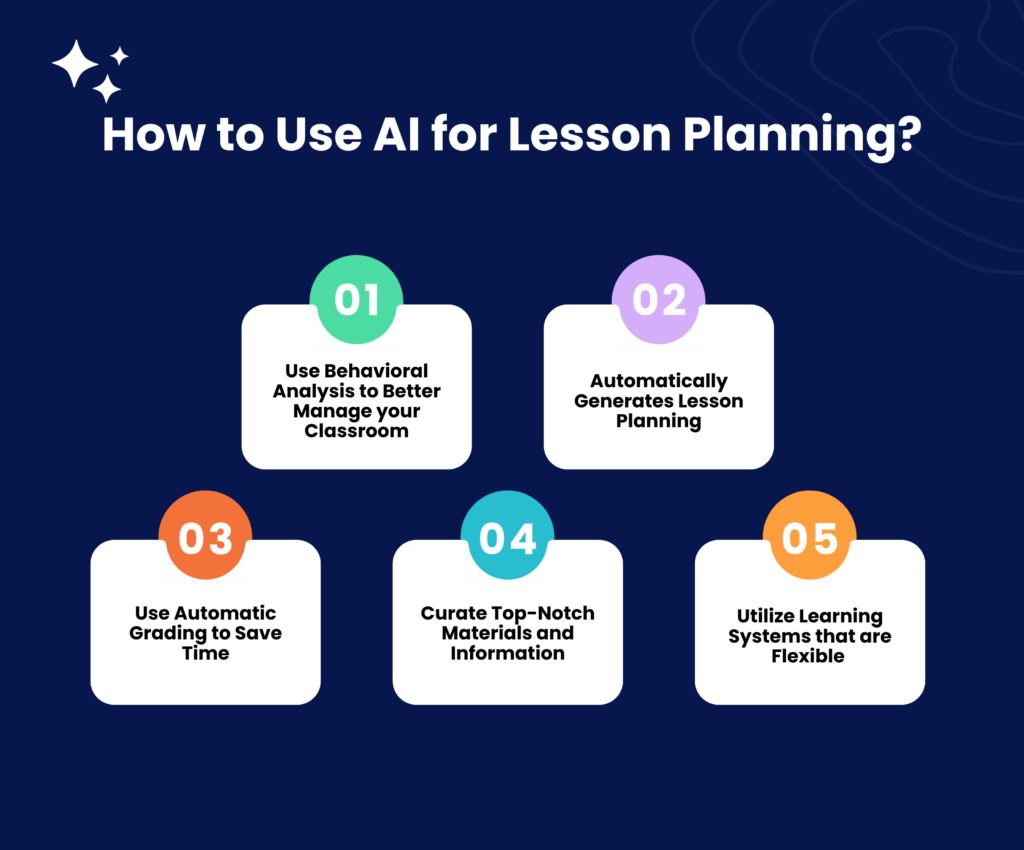 How to Use AI for Lesson Planning?

01
Use Behavioral Analysis to Better Manage your Classroom

02
Automatically Generates Lesson Planning

03
Use Automatic Grading to Save Time

04
Curate Top-Notch Materials and Information

05
Utilize Learning Systems that are Flexible